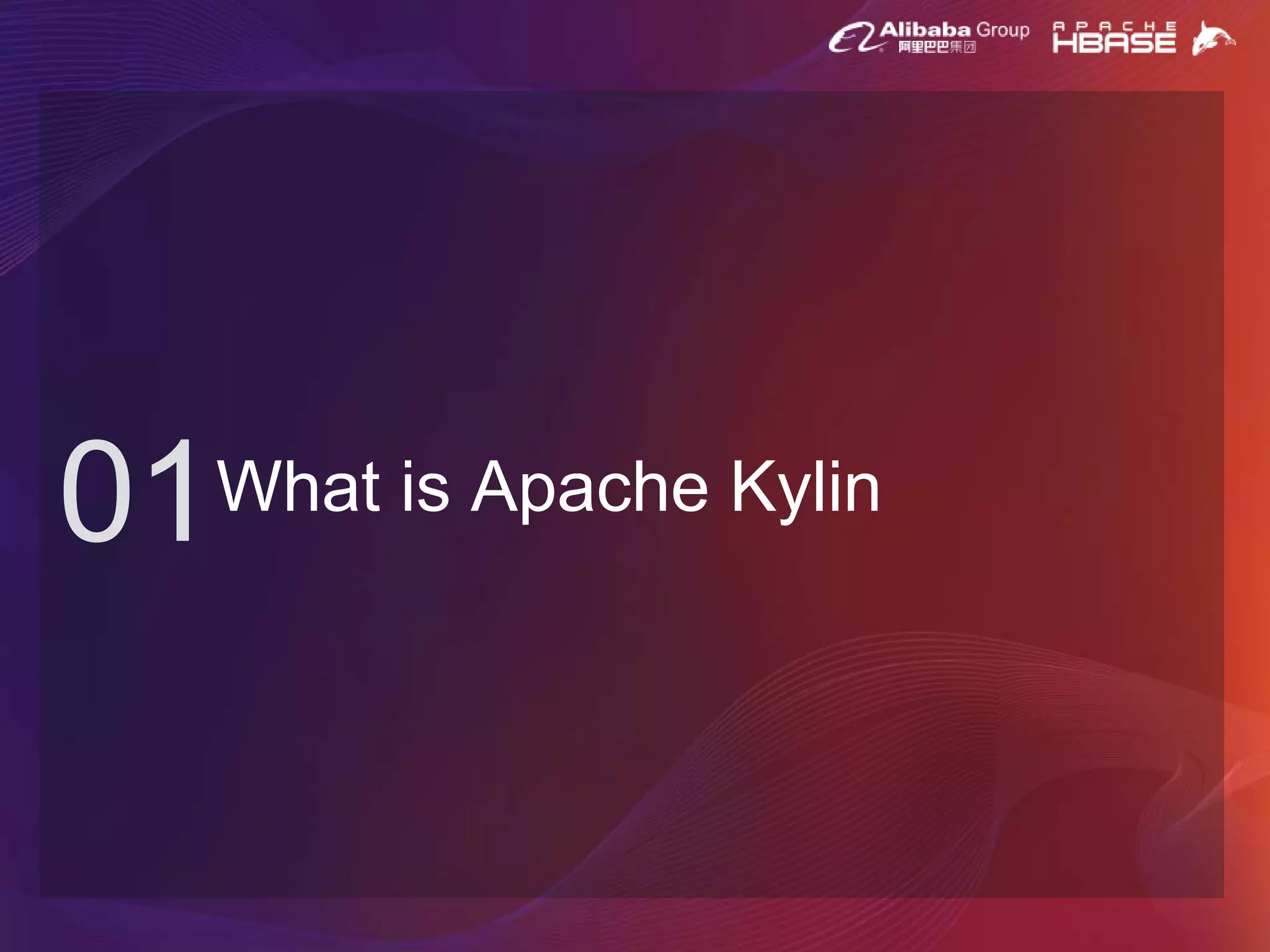 Alibaba Group 阿里巴巴集团

APACHE HBASE

01 What is Apache Kylin